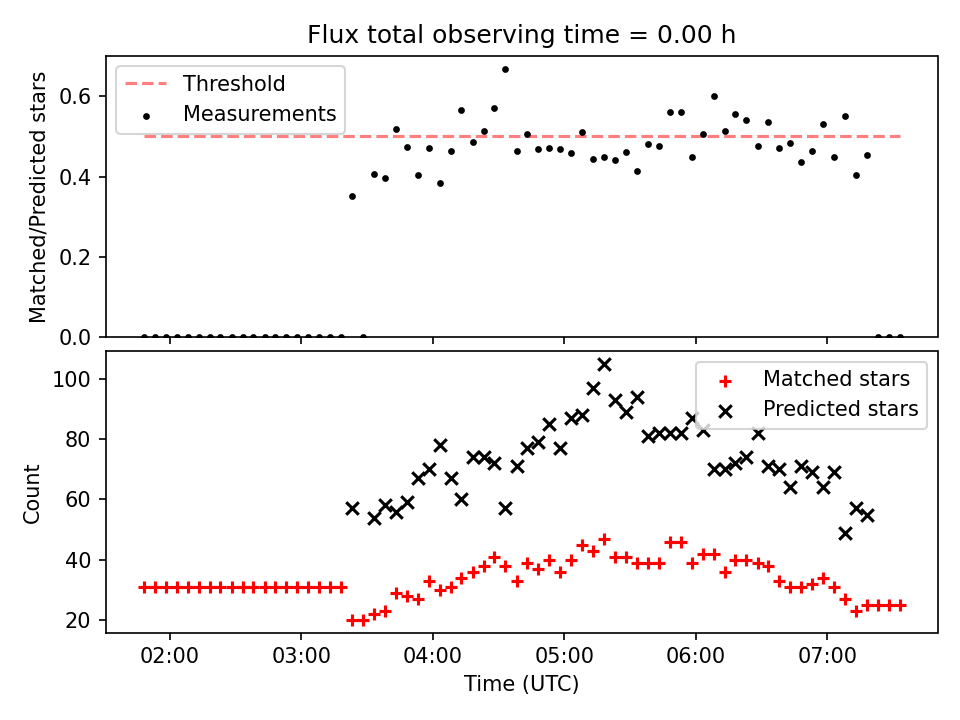 Flux total observing time = 0.00 h

Threshold
Measurements

Matched/Predicted stars

0.6
0.4
0.2
0.0

Matched stars
Predicted stars

Count

100
80
60
40
20

02:00
03:00
04:00
05:00
06:00
07:00

Time (UTC)